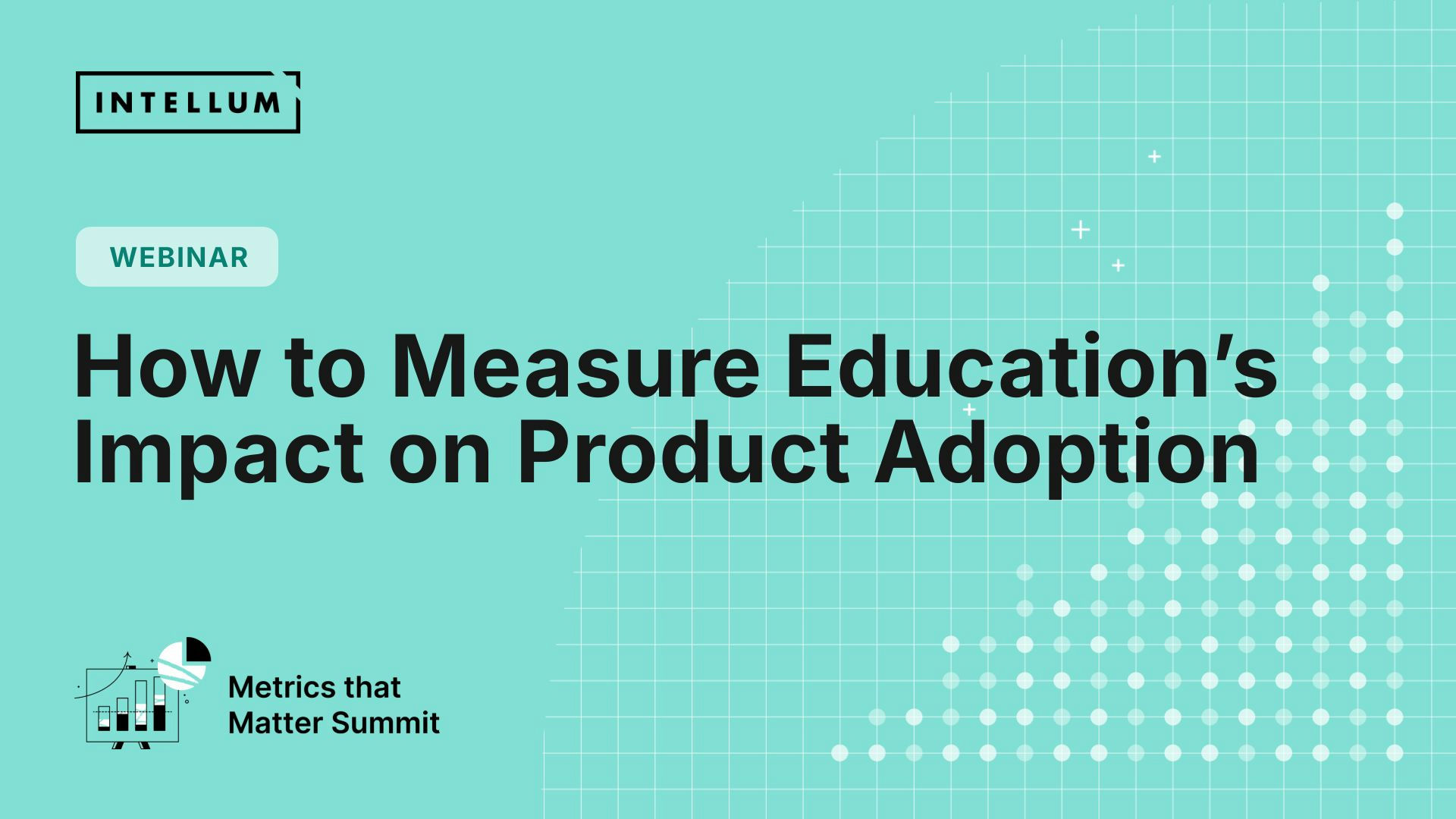 INTELLUM

WEBINAR

How to Measure Education's Impact on Product Adoption

Metrics that Matter Summit